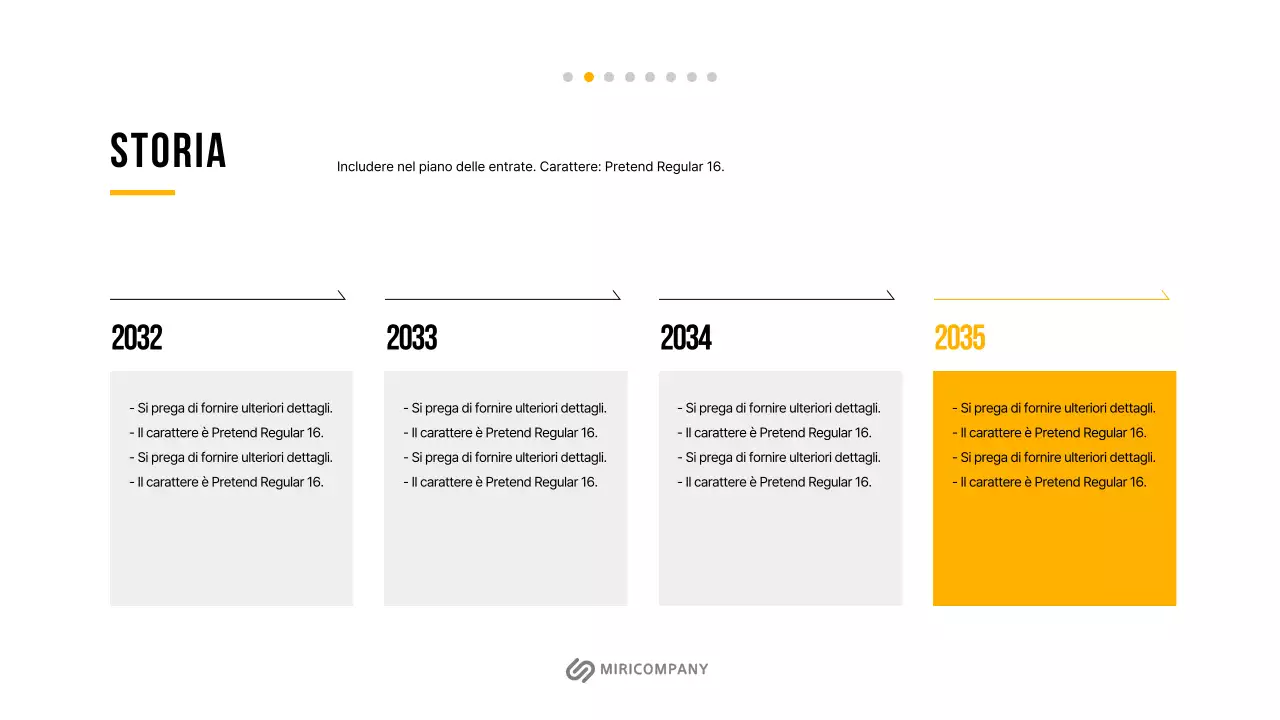 STORIA

Includere nel piano delle entrate. Carattere: Pretend Regular 16.

2032

- Si prega di fornire ulteriori dettagli.
- Il carattere è Pretend Regular 16.
- Si prega di fornire ulteriori dettagli.
- Il carattere è Pretend Regular 16.

2033

- Si prega di fornire ulteriori dettagli.
- Il carattere è Pretend Regular 16.
- Si prega di fornire ulteriori dettagli.
- Il carattere è Pretend Regular 16.

2034

- Si prega di fornire ulteriori dettagli.
- Il carattere è Pretend Regular 16.
- Si prega di fornire ulteriori dettagli.
- Il carattere è Pretend Regular 16.

2035

- Si prega di fornire ulteriori dettagli.
- Il carattere è Pretend Regular 16.
- Si prega di fornire ulteriori dettagli.
- Il carattere è Pretend Regular 16.

MIRICOMPANY